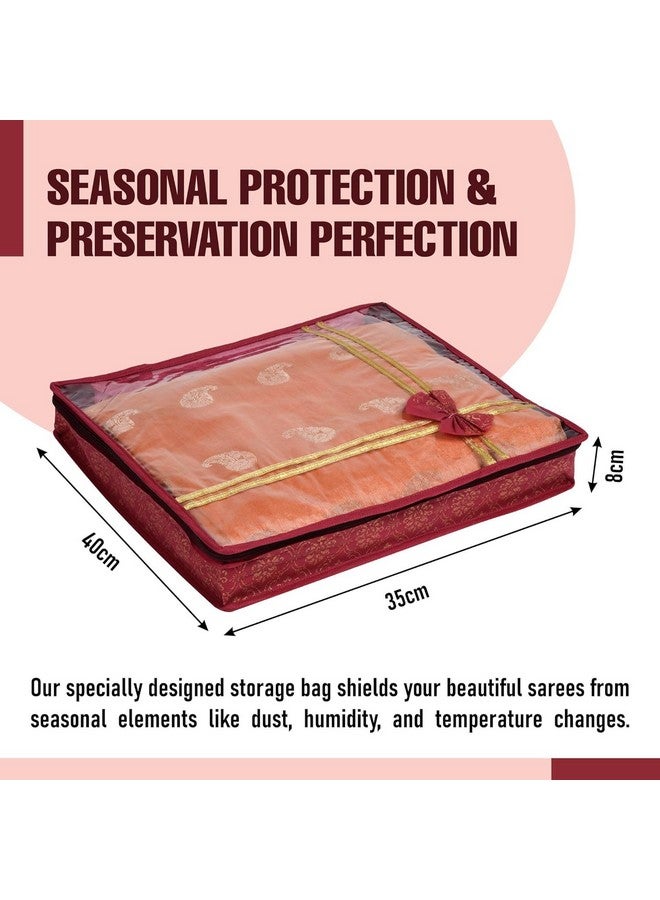 SEASONAL PROTECTION & PRESERVATION PERFECTION

40cm

35cm

8cm

Our specially designed storage bag shields your beautiful sarees from seasonal elements like dust, humidity, and temperature changes.